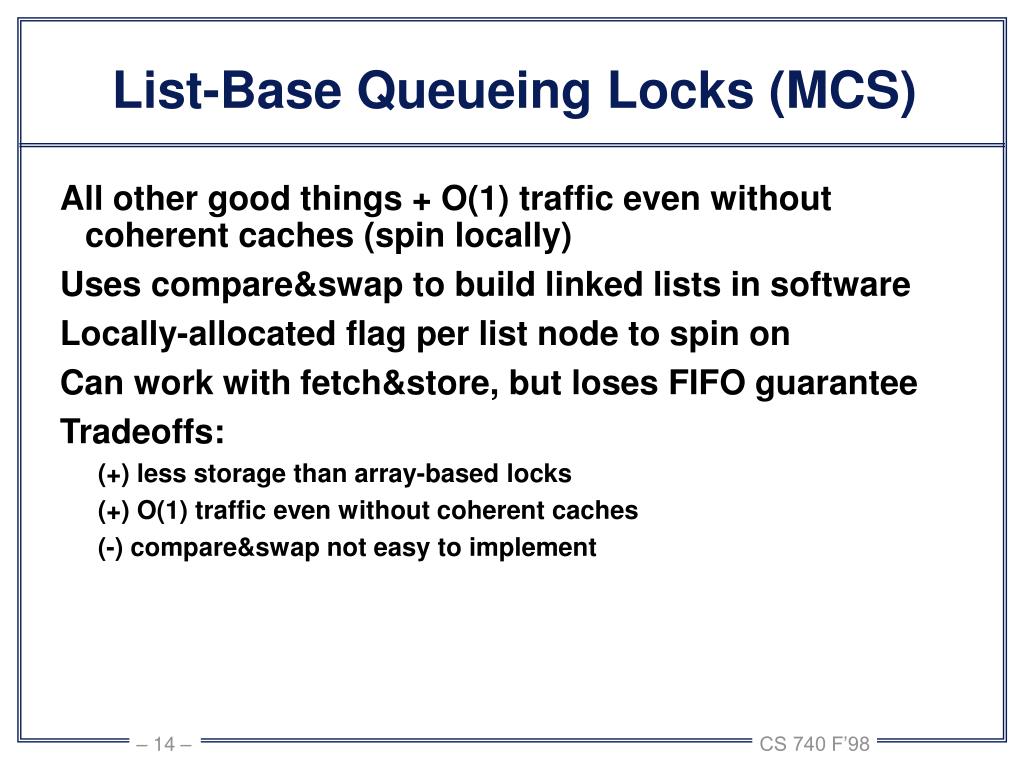 List-Base Queueing Locks (MCS)

All other good things + O(1) traffic even without coherent caches (spin locally)

Uses compare&swap to build linked lists in software

Locally-allocated flag per list node to spin on

Can work with fetch&store, but loses FIFO guarantee

Tradeoffs:

(+) less storage than array-based locks

(+) O(1) traffic even without coherent caches

(-) compare&swap not easy to implement

– 14 –

CS 740 F'98